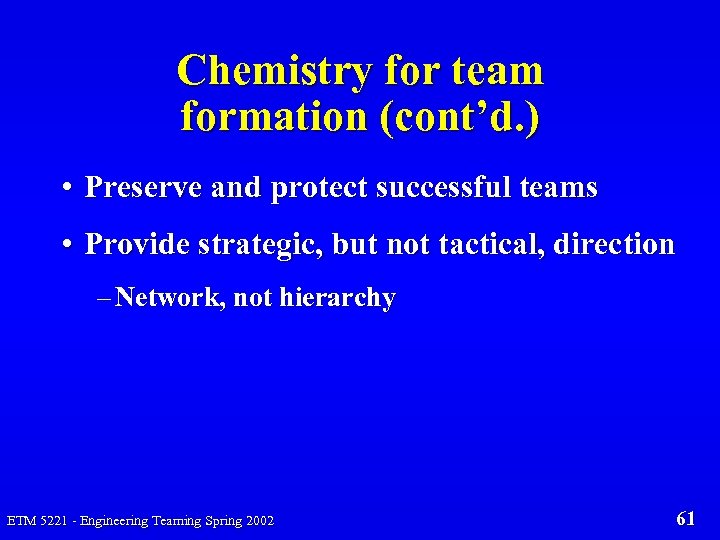 Chemistry for team formation (cont'd.)

• Preserve and protect successful teams

• Provide strategic, but not tactical, direction

– Network, not hierarchy

ETM 5221 - Engineering Teaming Spring 2002

61